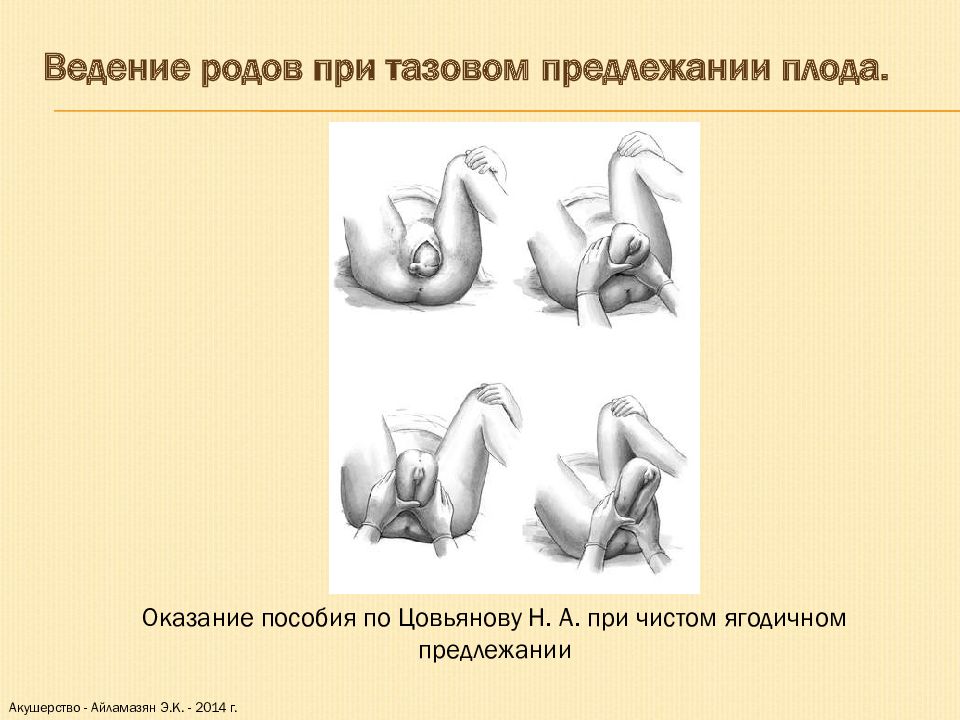 Ведение родов при тазовом предлежании плода.

Оказание пособия по Цовьянову Н. А. при чистом ягодичном предлежании

Акушерство - Айламазян Э.К. - 2014 г.